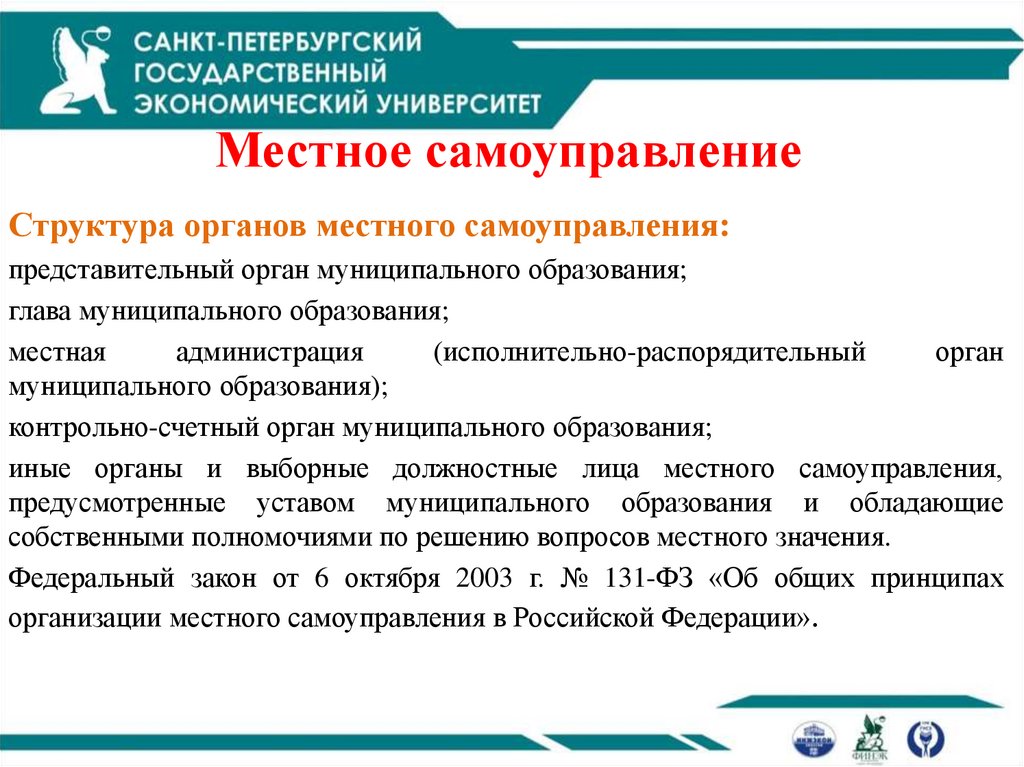 САНКТ-ПЕТЕРБУРГСКИЙ ГОСУДАРСТВЕННЫЙ ЭКОНОМИЧЕСКИЙ УНИВЕРСИТЕТ

Местное самоуправление

Структура органов местного самоуправления:

представительный орган муниципального образования;

глава муниципального образования;

местная администрация (исполнительно-распорядительный орган муниципального образования);

контрольно-счетный орган муниципального образования;

иные органы и выборные должностные лица местного самоуправления, предусмотренные уставом муниципального образования и обладающие собственными полномочиями по решению вопросов местного значения.

Федеральный закон от 6 октября 2003 г. № 131-ФЗ «Об общих принципах организации местного самоуправления в Российской Федерации».

ФИНЭК